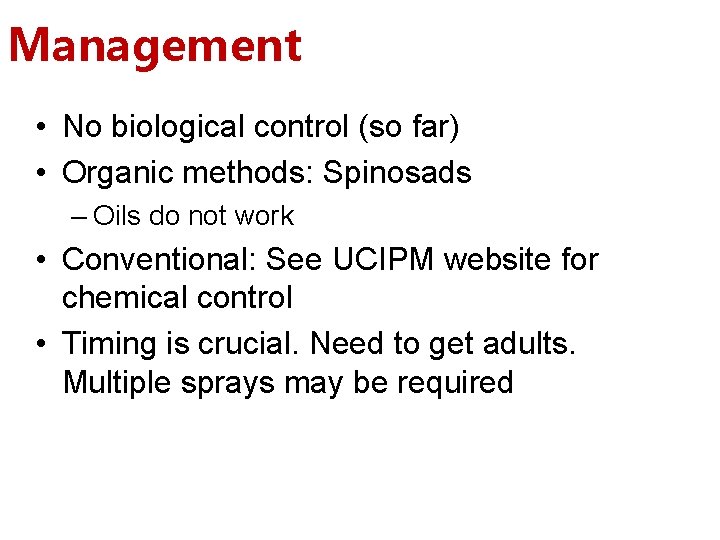 Management

• No biological control (so far)
• Organic methods: Spinosads
– Oils do not work
• Conventional: See UCIPM website for chemical control
• Timing is crucial. Need to get adults. Multiple sprays may be required